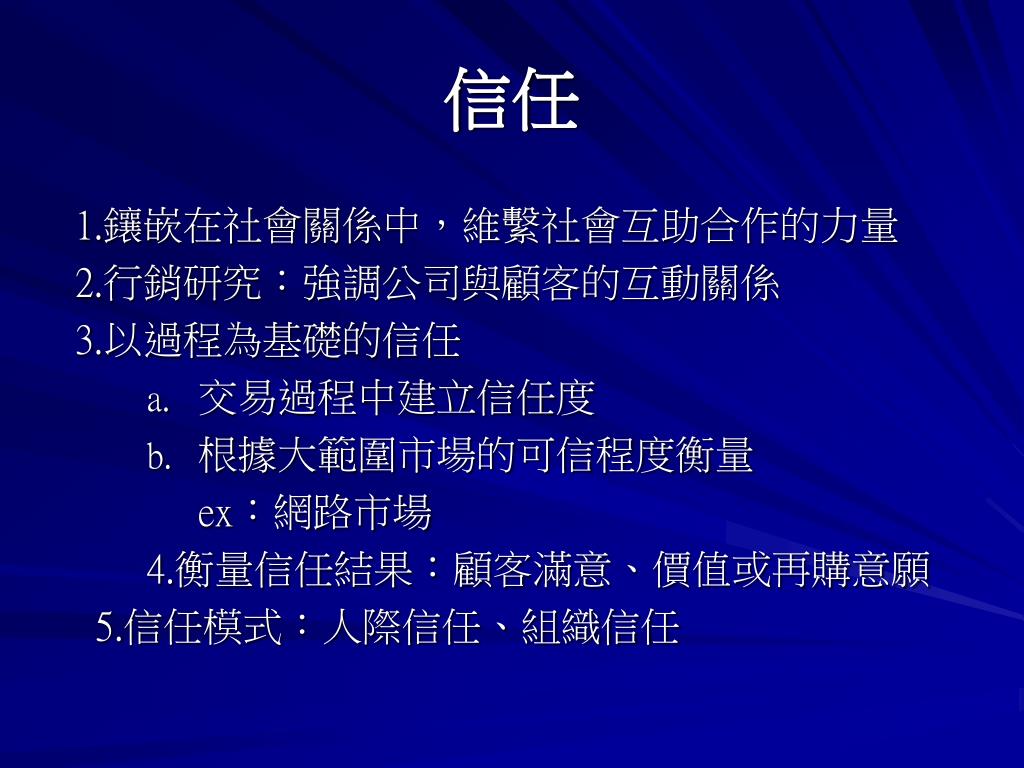 信任

1.鑲嵌在社會關係中，維繫社會互助合作的力量
2.行銷研究：強調公司與顧客的互動關係
3.以過程為基礎的信任
a. 交易過程中建立信任度
b. 根據大範圍市場的可信程度衡量
ex：網路市場
4.衡量信任結果：顧客滿意、價值或再購意願
5.信任模式：人際信任、組織信任